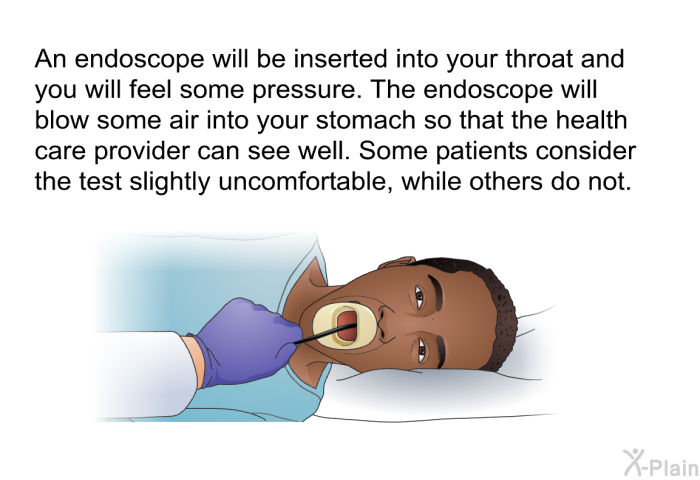 An endoscope will be inserted into your throat and you will feel some pressure. The endoscope will blow some air into your stomach so that the health care provider can see well. Some patients consider the test slightly uncomfortable, while others do not.

X-Plain